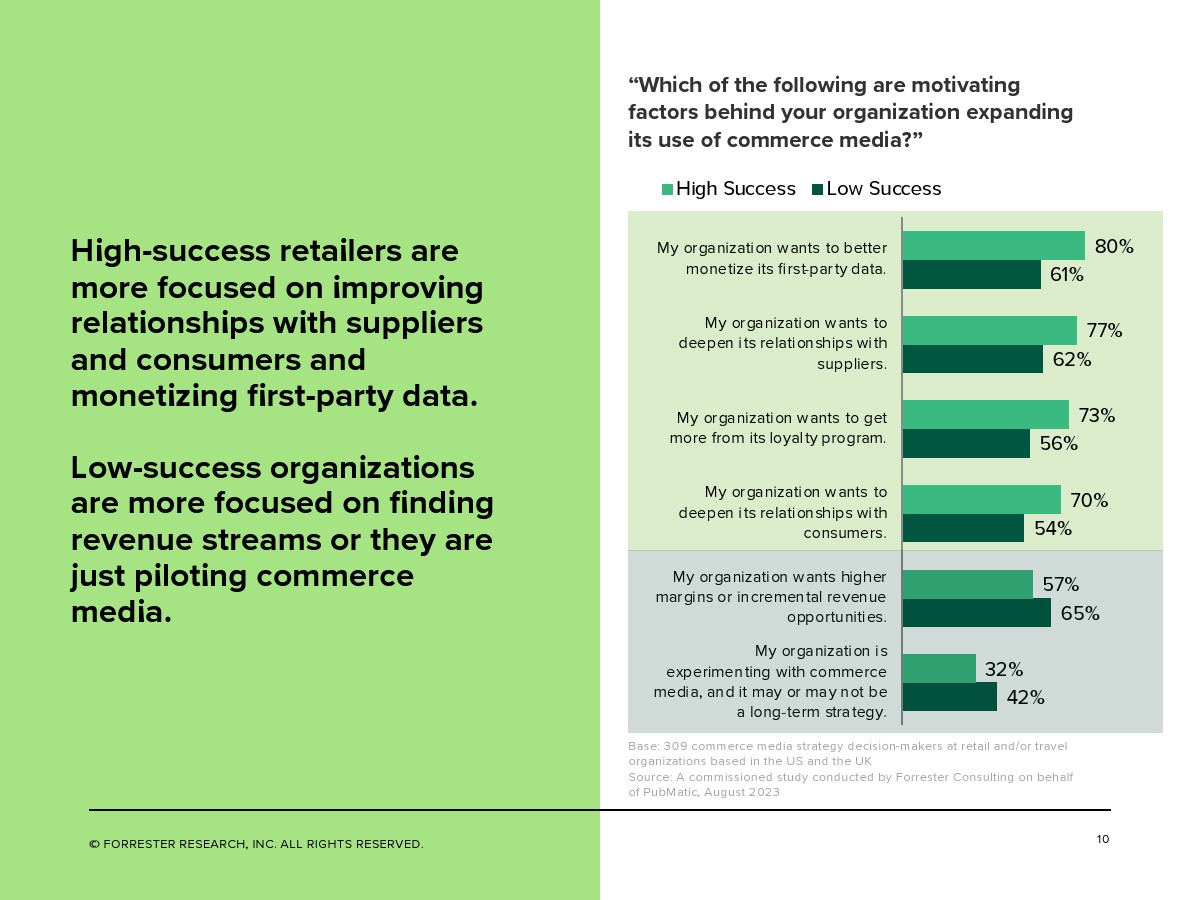 High-success retailers are more focused on improving relationships with suppliers and consumers and monetizing first-party data.

Low-success organizations are more focused on finding revenue streams or they are just piloting commerce media.

“Which of the following are motivating factors behind your organization expanding its use of commerce media?”

High Success Low Success

My organization wants to better monetize its first-party data. 80% 61%

My organization wants to deepen its relationships with suppliers. 77% 62%

My organization wants to get more from its loyalty program. 73% 56%

My organization wants to deepen its relationships with consumers. 70% 54%

My organization wants higher margins or incremental revenue opportunities. 57% 65%

My organization is experimenting with commerce media, and it may or may not be a long-term strategy. 32% 42%

Base: 309 commerce media strategy decision-makers at retail and/or travel organizations based in the US and the UK
Source: A commissioned study conducted by Forrester Consulting on behalf of PubMatic, August 2023

© FORRESTER RESEARCH, INC. ALL RIGHTS RESERVED.

10